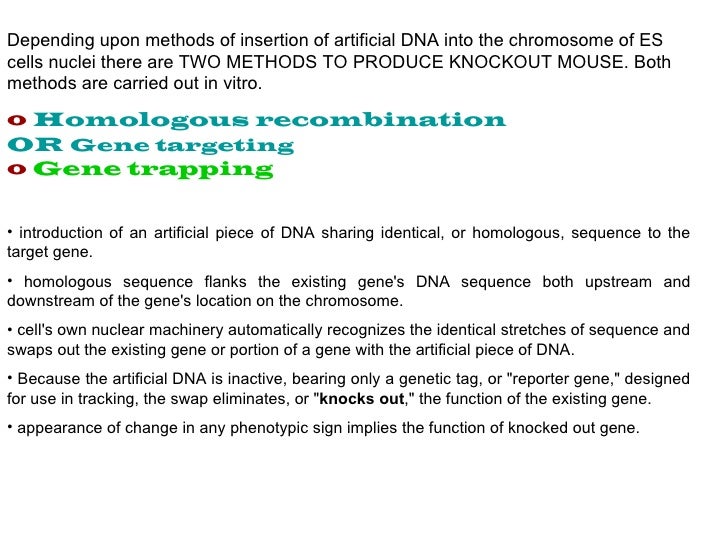 Depending upon methods of insertion of artificial DNA into the chromosome of ES cells nuclei there are TWO METHODS TO PRODUCE KNOCKOUT MOUSE. Both methods are carried out in vitro.

o Homologous recombination
OR Gene targeting
o Gene trapping

• introduction of an artificial piece of DNA sharing identical, or homologous, sequence to the target gene.

• homologous sequence flanks the existing gene's DNA sequence both upstream and downstream of the gene's location on the chromosome.

• cell's own nuclear machinery automatically recognizes the identical stretches of sequence and swaps out the existing gene or portion of a gene with the artificial piece of DNA.

• Because the artificial DNA is inactive, bearing only a genetic tag, or "reporter gene," designed for use in tracking, the swap eliminates, or "knocks out," the function of the existing gene.

• appearance of change in any phenotypic sign implies the function of knocked out gene.